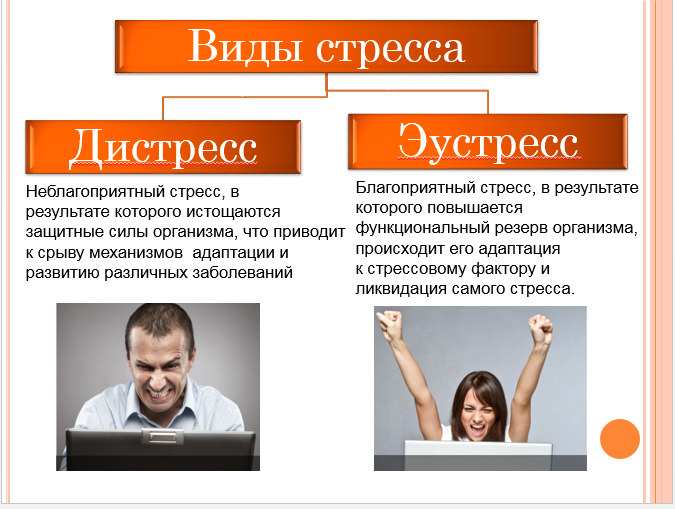 Виды стресса

Дистресс

Неблагоприятный стресс, в результате которого истощаются защитные силы организма, что приводит к срыву механизмов адаптации и развитию различных заболеваний

Эустресс

Благоприятный стресс, в результате которого повышается функциональный резерв организма, происходит его адаптация к стрессовому фактору и ликвидация самого стресса.